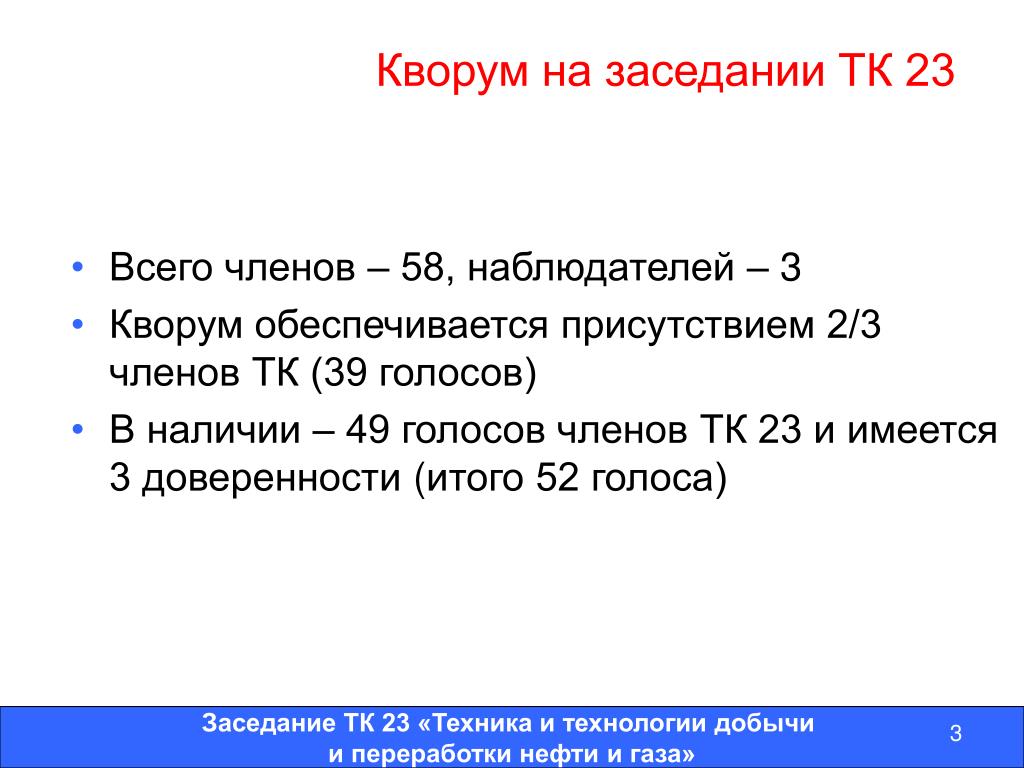 Кворум на заседании ТК 23

• Всего членов – 58, наблюдателей – 3
• Кворум обеспечивается присутствием 2/3 членов ТК (39 голосов)
• В наличии – 49 голосов членов ТК 23 и имеется 3 доверенности (итого 52 голоса)

Заседание ТК 23 «Техника и технологии добычи и переработки нефти и газа»

3